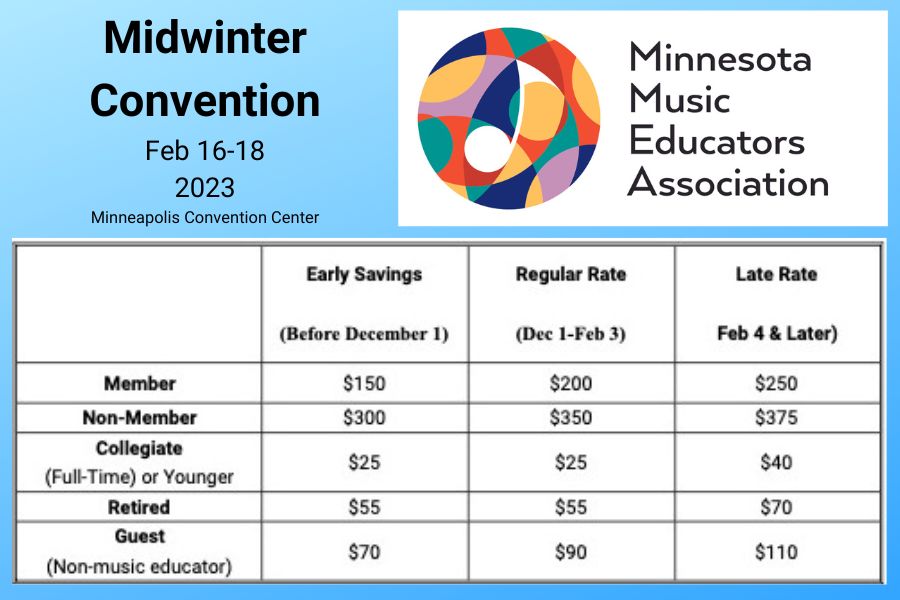 Midwinter Convention
Feb 16-18
2023
Minneapolis Convention Center

Minnesota Music Educators Association

| | Early Savings (Before December 1) | Regular Rate (Dec 1-Feb 3) | Late Rate Feb 4 & Later) |
|---|---|---|---|
| Member | \$150 | \$200 | \$250 |
| Non-Member | \$300 | \$350 | \$375 |
| Collegiate (Full-Time) or Younger | \$25 | \$25 | \$40 |
| Retired | \$55 | \$55 | \$70 |
| Guest (Non-music educator) | \$70 | \$90 | \$110 |